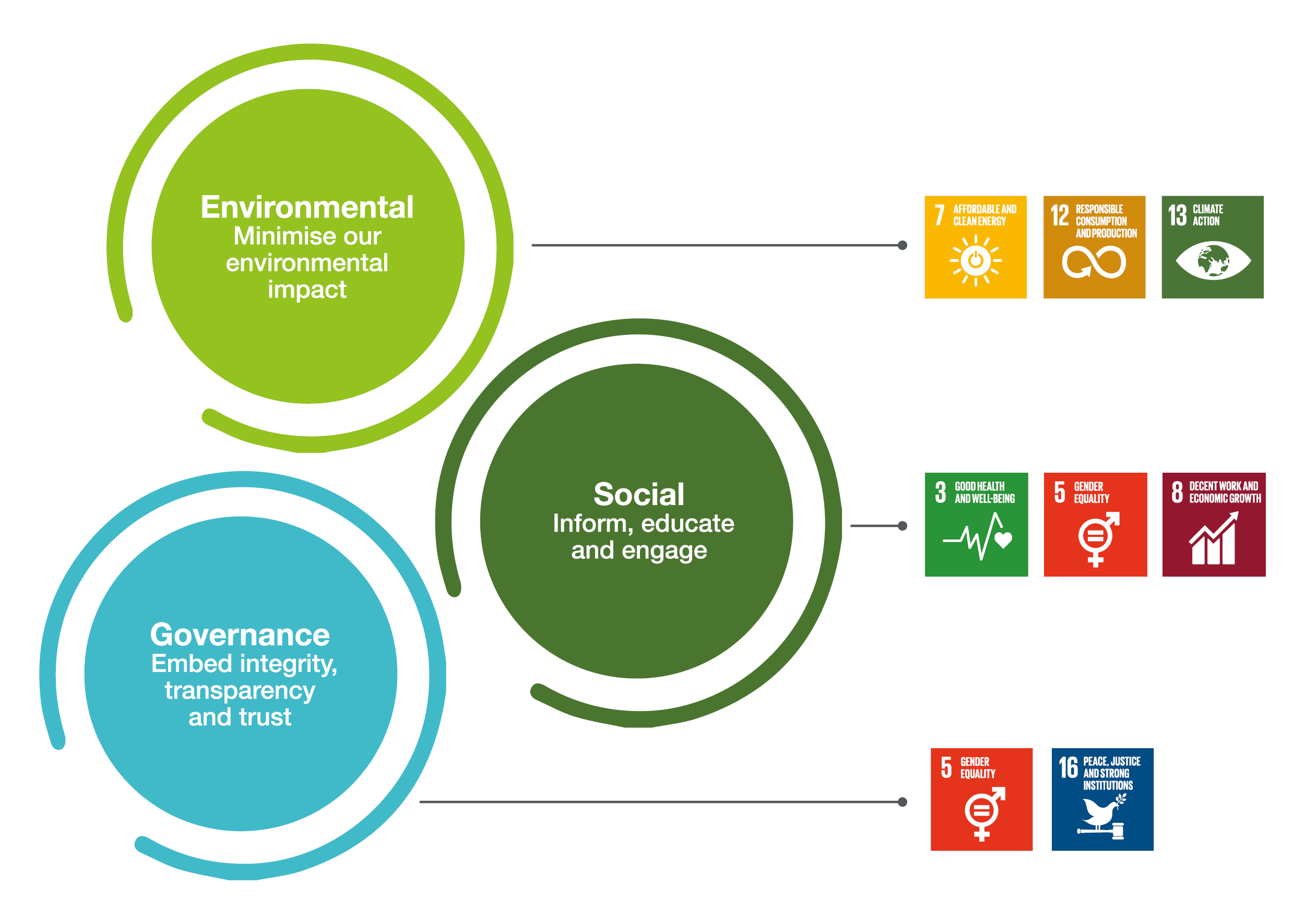 Environmental
Minimise our environmental impact

7 AFFORDABLE AND CLEAN ENERGY

12 RESPONSIBLE CONSUMPTION AND PRODUCTION

13 CLIMATE ACTION

Social
Inform, educate and engage

3 GOOD HEALTH AND WELL-BEING

5 GENDER EQUALITY

8 DECENT WORK AND ECONOMIC GROWTH

Governance
Embed integrity, transparency and trust

5 GENDER EQUALITY

16 PEACE, JUSTICE AND STRONG INSTITUTIONS